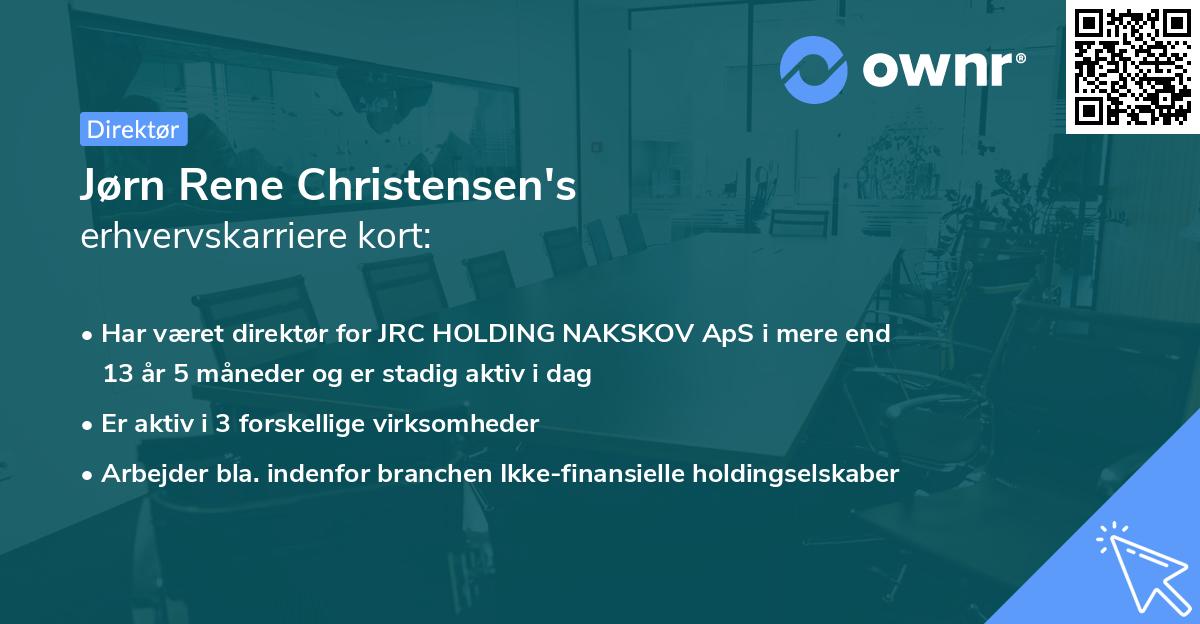 ownr®

Direktør

Jørn Rene Christensen's
erhvervskarriere kort:

• Har været direktør for JRC HOLDING NAKSKOV ApS i mere end 13 år 5 måneder og er stadig aktiv i dag
• Er aktiv i 3 forskellige virksomheder
• Arbejder bla. indenfor branchen Ikke-finansielle holdingselskaber